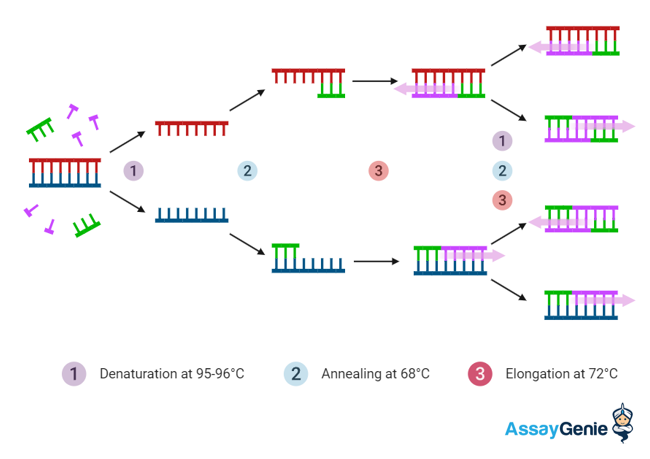 1

2

3

1

2

3

1 Denaturation at 95-96°C

2 Annealing at 68°C

3 Elongation at 72°C

AssayGenie